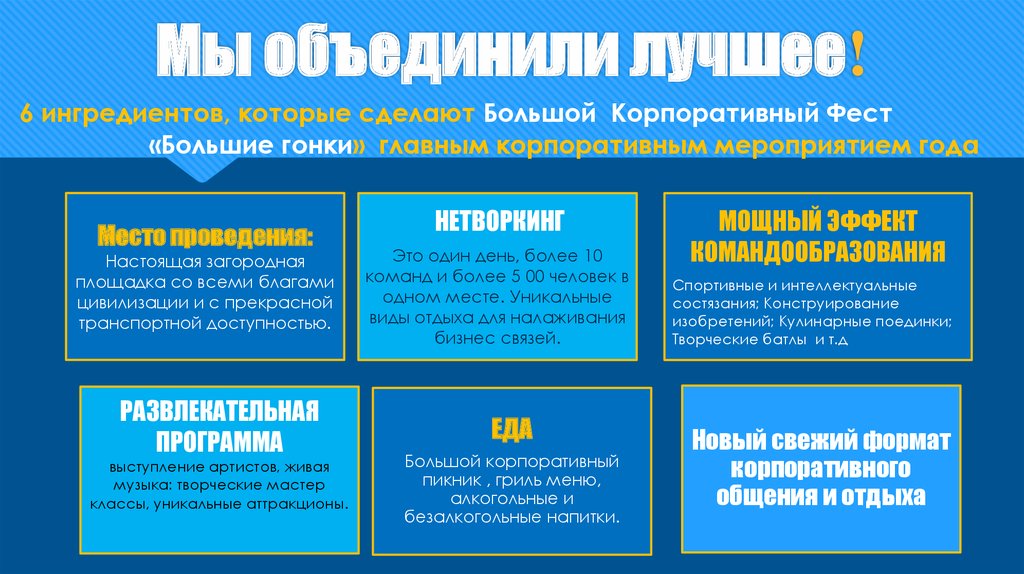 Мы объединили лучшее!

6 ингредиентов, которые сделают Большой Корпоративный Фест «Большие гонки» главным корпоративным мероприятием года

Место проведения:
Настоящая загородная площадка со всеми благами цивилизации и с прекрасной транспортной доступностью.

НЕТВОРКИНГ
Это один день, более 10 команд и более 5 00 человек в одном месте. Уникальные виды отдыха для налаживания бизнес связей.

МОЩНЫЙ ЭФФЕКТ КОМАНДООБРАЗОВАНИЯ
Спортивные и интеллектуальные состязания; Конструирование изобретений; Кулинарные поединки; Творческие батлы и т.д

РАЗВЛЕКАТЕЛЬНАЯ ПРОГРАММА
выступление артистов, живая музыка: творческие мастер классы, уникальные аттракционы.

ЕДА
Большой корпоративный пикник , гриль меню, алкогольные и безалкогольные напитки.

Новый свежий формат корпоративного общения и отдыха